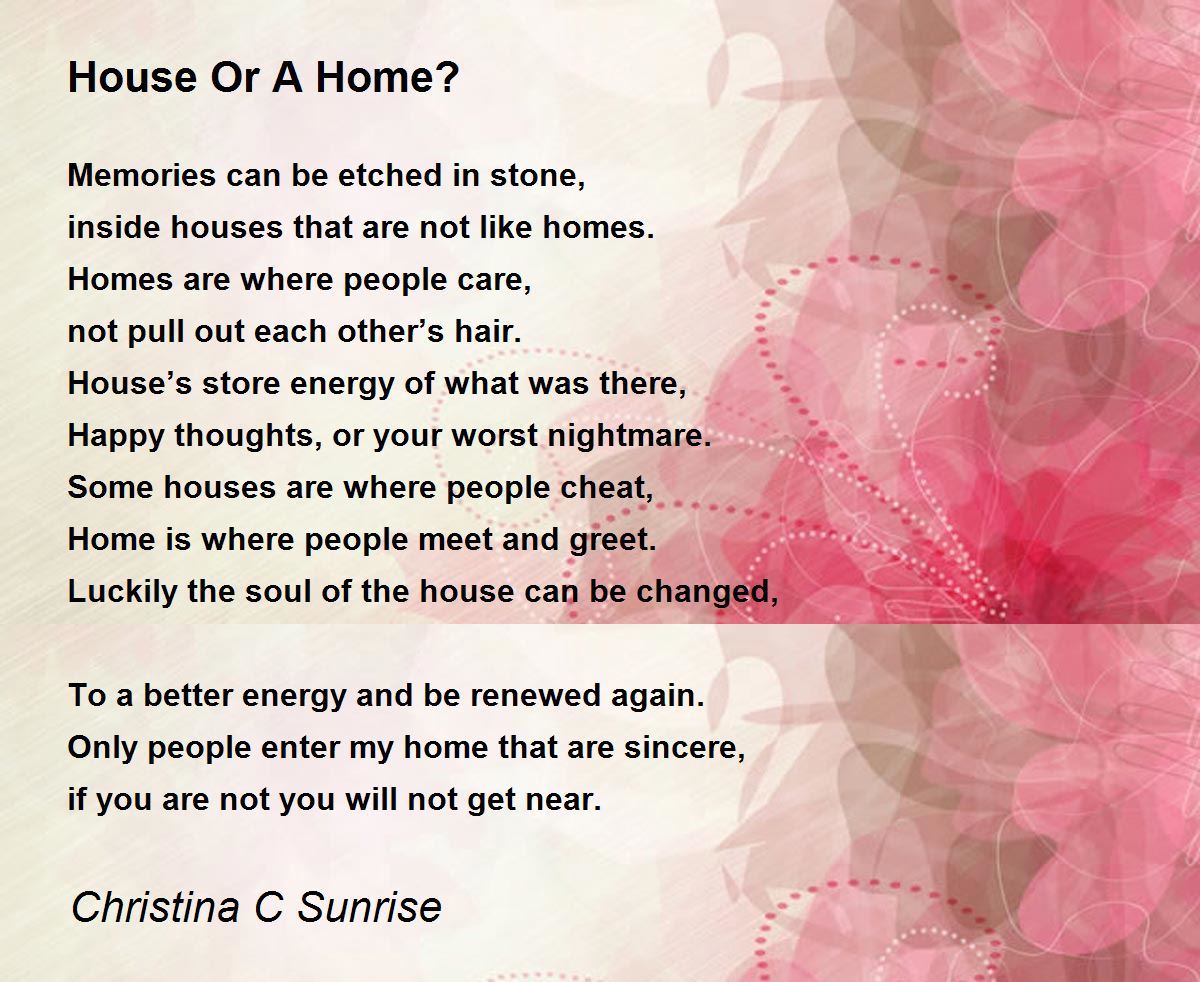 House Or A Home?

Memories can be etched in stone,
inside houses that are not like homes.
Homes are where people care,
not pull out each other’s hair.
House’s store energy of what was there,
Happy thoughts, or your worst nightmare.
Some houses are where people cheat,
Home is where people meet and greet.
Luckily the soul of the house can be changed,

To a better energy and be renewed again.
Only people enter my home that are sincere,
if you are not you will not get near.

Christina C Sunrise